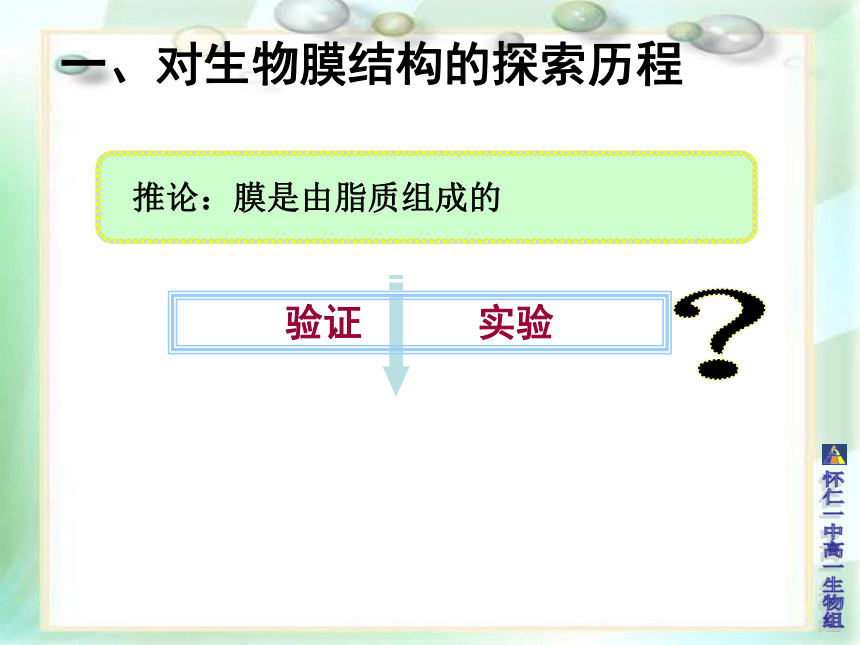 一、对生物膜结构的探索历程

推论：膜是由脂质组成的

验证　　实验

?

怀仁一中高一生物组